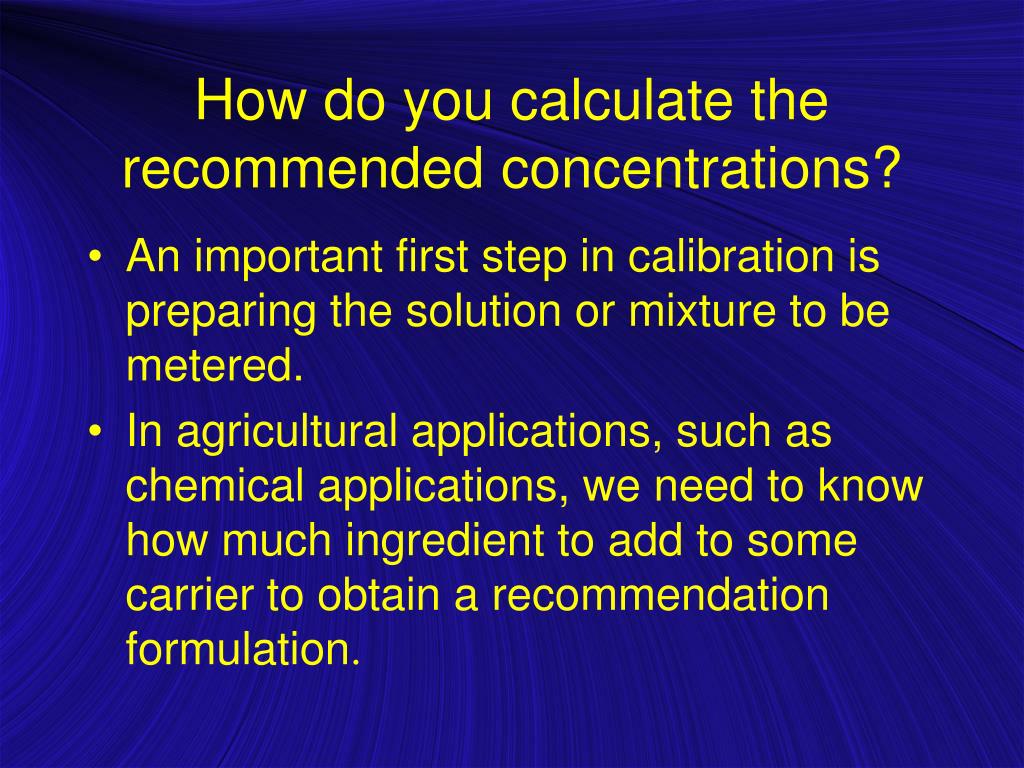 How do you calculate the recommended concentrations?

• An important first step in calibration is preparing the solution or mixture to be metered.
• In agricultural applications, such as chemical applications, we need to know how much ingredient to add to some carrier to obtain a recommendation formulation.